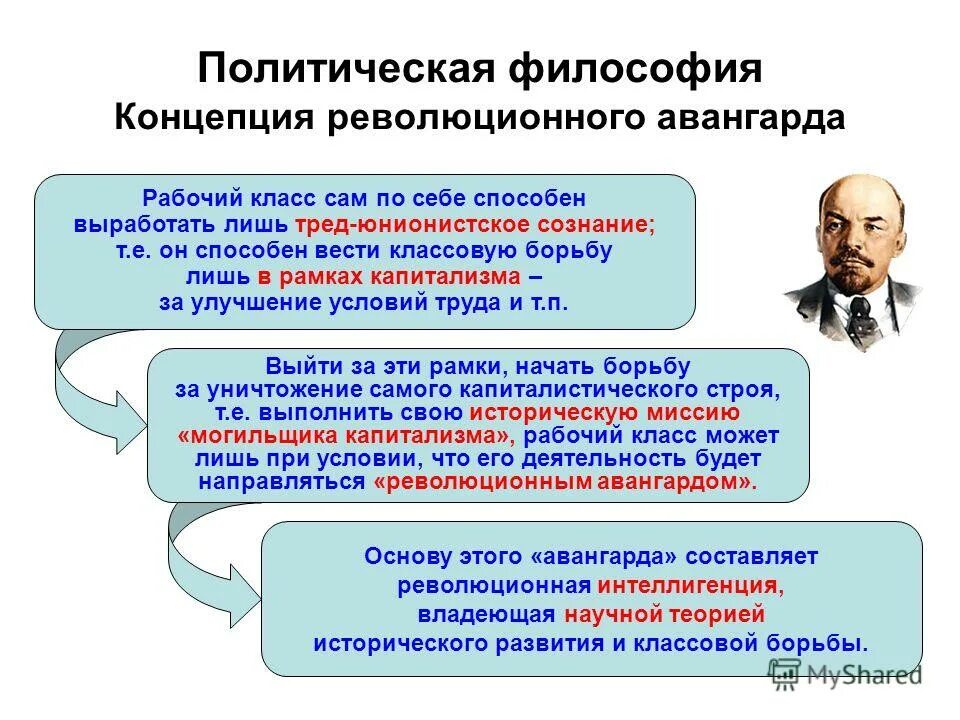 Политическая философия
Концепция революционного авангарда

Рабочий класс сам по себе способен выработать лишь тред-юнионистское сознание; т.е. он способен вести классовую борьбу лишь в рамках капитализма – за улучшение условий труда и т.п.

Выйти за эти рамки, начать борьбу за уничтожение самого капиталистического строя, т.е. выполнить свою историческую миссию «могильщика капитализма», рабочий класс может лишь при условии, что его деятельность будет направляться «революционным авангардом».

Основу этого «авангарда» составляет революционная интеллигенция, владеющая научной теорией исторического развития и классовой борьбы.

MyShared